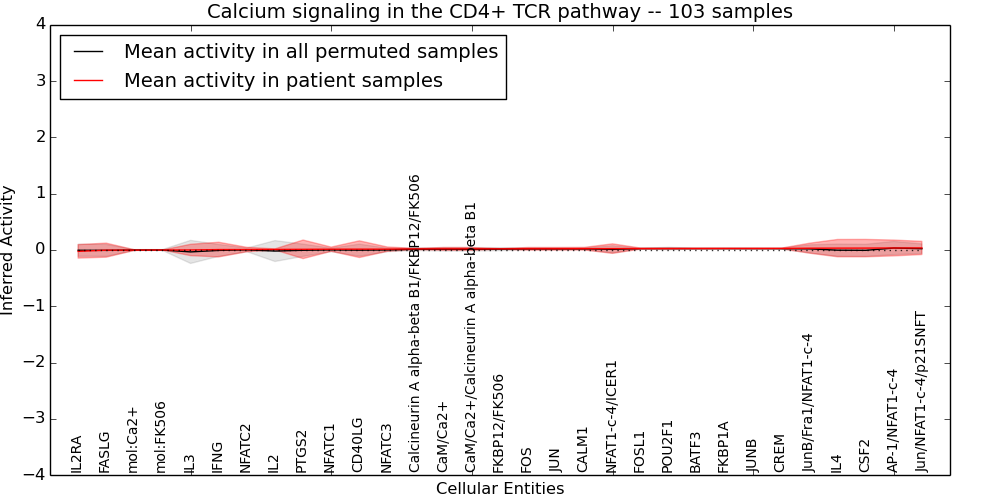 Calcium signaling in the CD4+ TCR pathway -- 103 samples

Mean activity in all permuted samples
Mean activity in patient samples

Inferred Activity

4
3
2
1
0
−1
−2
−3
−4

IL2RA
FASLG
mol:Ca2+
mol:FK506
IL3
IFNG
NFATC2
IL2
PTGS2
NFATC1
CD40LG
NFATC3
Calcineurin A alpha-beta B1/FKBP12/FK506
CaM/Ca2+
CaM/Ca2+/Calcineurin A alpha-beta B1
FKBP12/FK506
FOS
JUN
CALM1
NFAT1-c-4/ICER1
FOSL1
POU2F1
BATF3
FKBP1A
JUNB
CREM
JunB/Fra1/NFAT1-c-4
IL4
CSF2
AP-1/NFAT1-c-4
Jun/NFAT1-c-4/p21SNFT

Cellular Entities